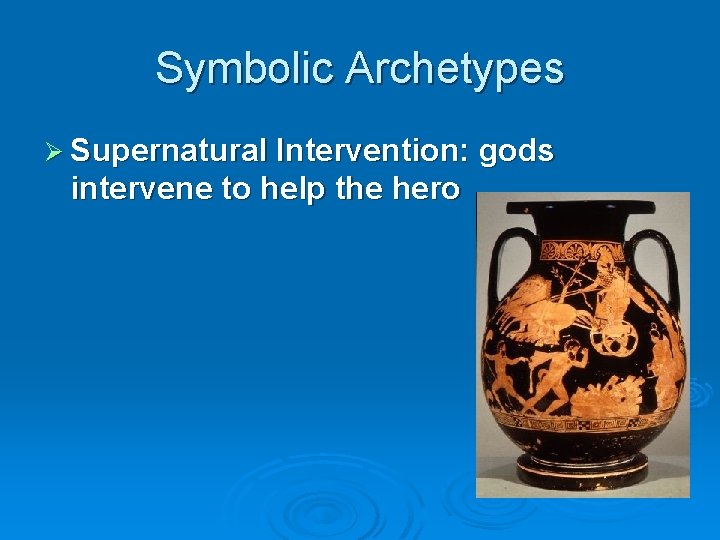 Symbolic Archetypes

➢ Supernatural Intervention: gods intervene to help the hero